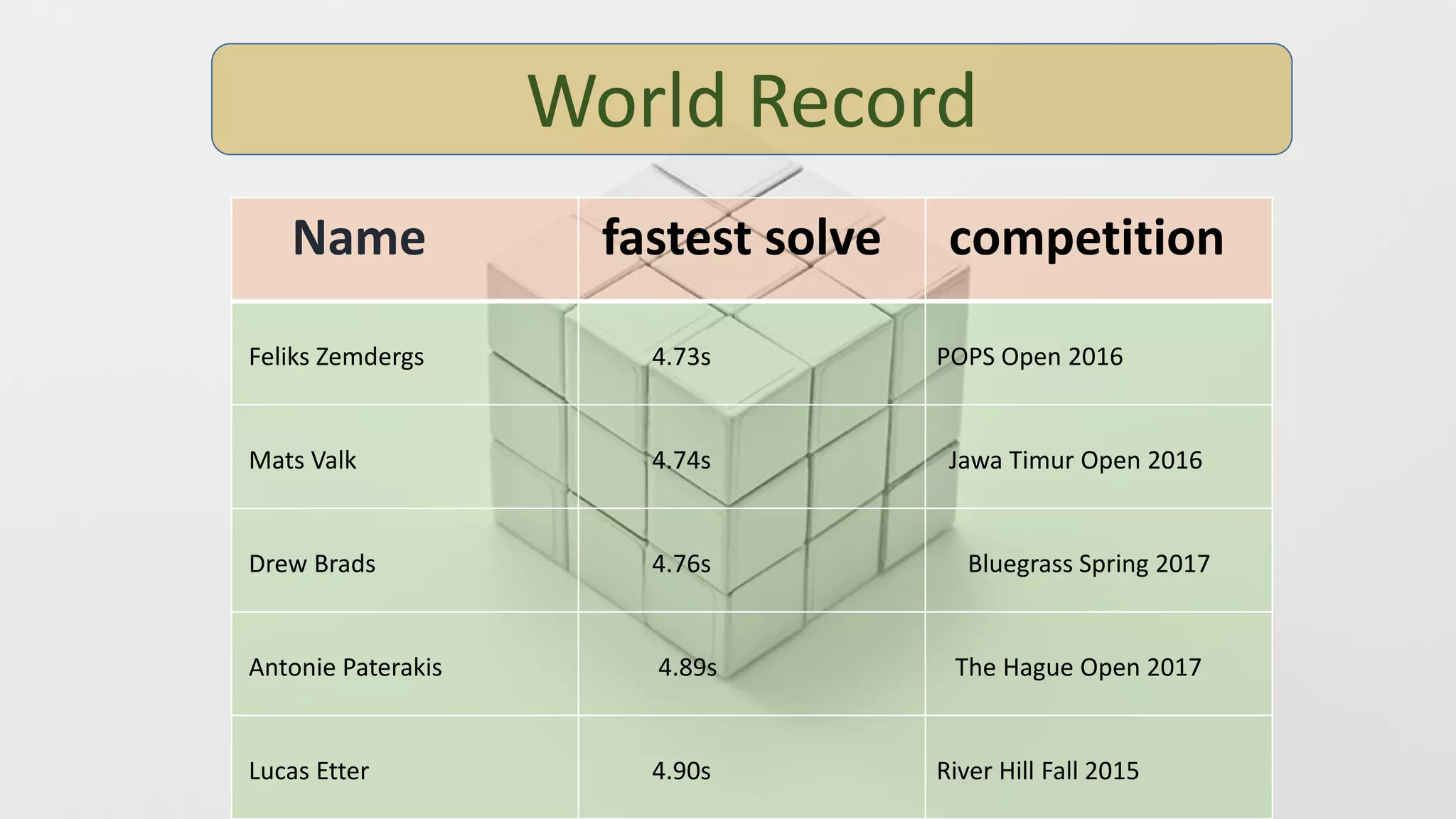 World Record

| Name | fastest solve | competition |
|---|---|---|
| Feliks Zemdergs | 4.73s | POPS Open 2016 |
| Mats Valk | 4.74s | Jawa Timur Open 2016 |
| Drew Brads | 4.76s | Bluegrass Spring 2017 |
| Antonie Paterakis | 4.89s | The Hague Open 2017 |
| Lucas Etter | 4.90s | River Hill Fall 2015 |